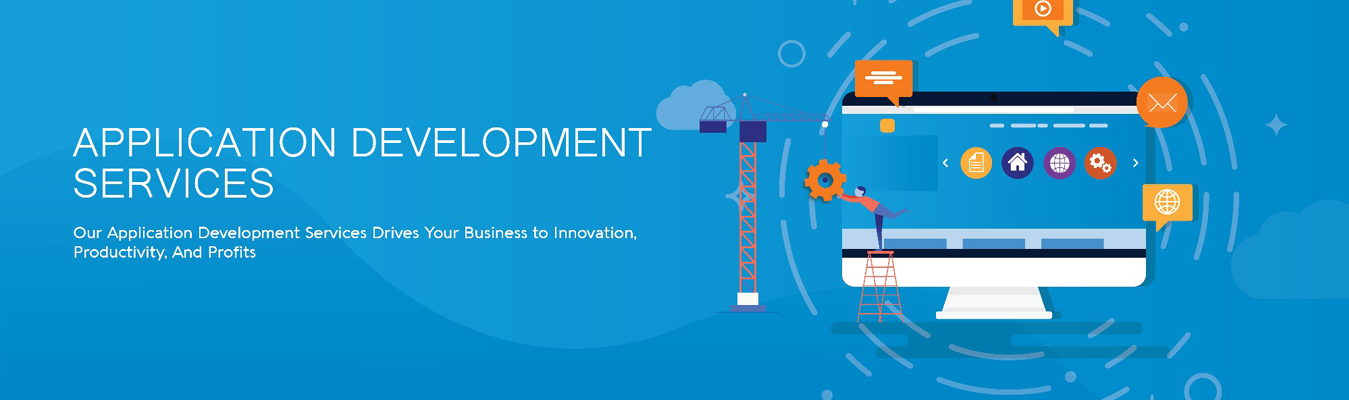 APPLICATION DEVELOPMENT SERVICES

Our Application Development Services Drives Your Business to Innovation, Productivity, And Profits